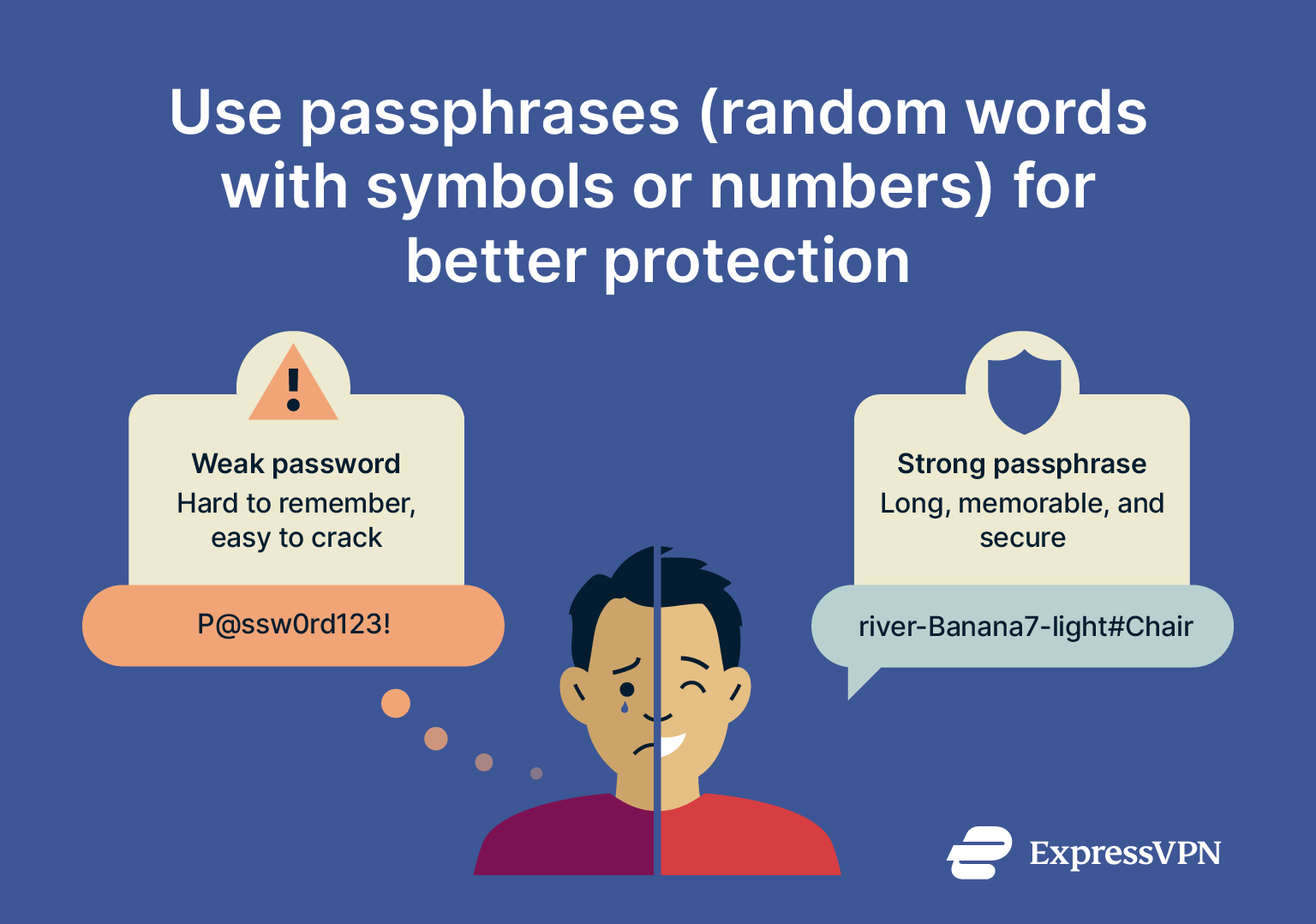 Use passphrases (random words with symbols or numbers) for better protection

Weak password
Hard to remember, easy to crack

P@ssw0rd123!

Strong passphrase
Long, memorable, and secure

river-Banana7-light#Chair

ExpressVPN